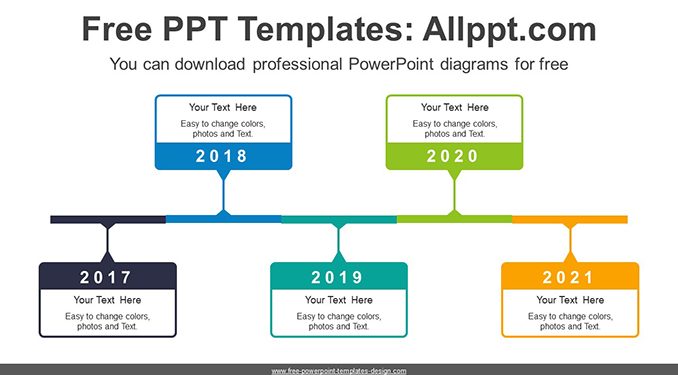 Free PPT Templates: Allppt.com

You can download professional PowerPoint diagrams for free

Your Text Here

Easy to change colors, photos and Text.

2018

Your Text Here

Easy to change colors, photos and Text.

2020

2017

Your Text Here

Easy to change colors, photos and Text.

2019

Your Text Here

Easy to change colors, photos and Text.

2021

Your Text Here

Easy to change colors, photos and Text.

www.free-powerpoint-templates-design.com